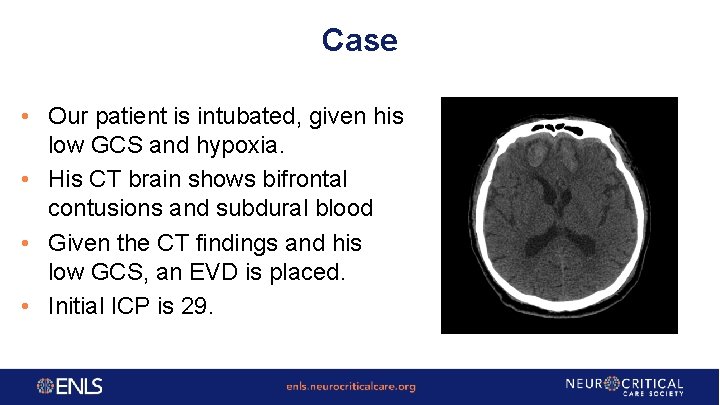 Case

• Our patient is intubated, given his low GCS and hypoxia.
• His CT brain shows bifrontal contusions and subdural blood
• Given the CT findings and his low GCS, an EVD is placed.
• Initial ICP is 29.

ENLS

enls.neurocriticalcare.org

NEUROCRITICAL CARE SOCIETY